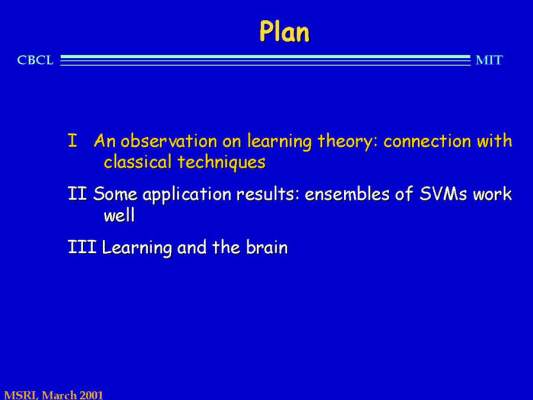 Plan

CBCL

MIT

I An observation on learning theory: connection with classical techniques

II Some application results: ensembles of SVMs work well

III Learning and the brain

MSRI, March 2001